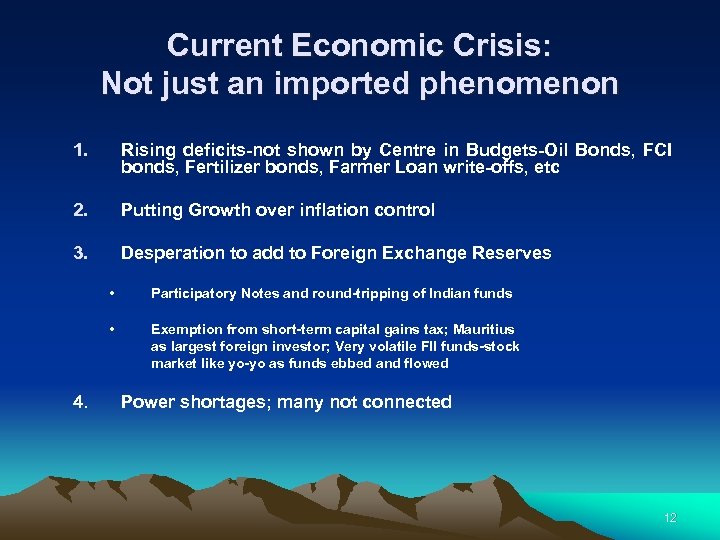 Current Economic Crisis:
Not just an imported phenomenon

1. Rising deficits-not shown by Centre in Budgets-Oil Bonds, FCI bonds, Fertilizer bonds, Farmer Loan write-offs, etc

2. Putting Growth over inflation control

3. Desperation to add to Foreign Exchange Reserves

• Participatory Notes and round-tripping of Indian funds

• Exemption from short-term capital gains tax; Mauritius as largest foreign investor; Very volatile FII funds-stock market like yo-yo as funds ebbed and flowed

4. Power shortages; many not connected

12